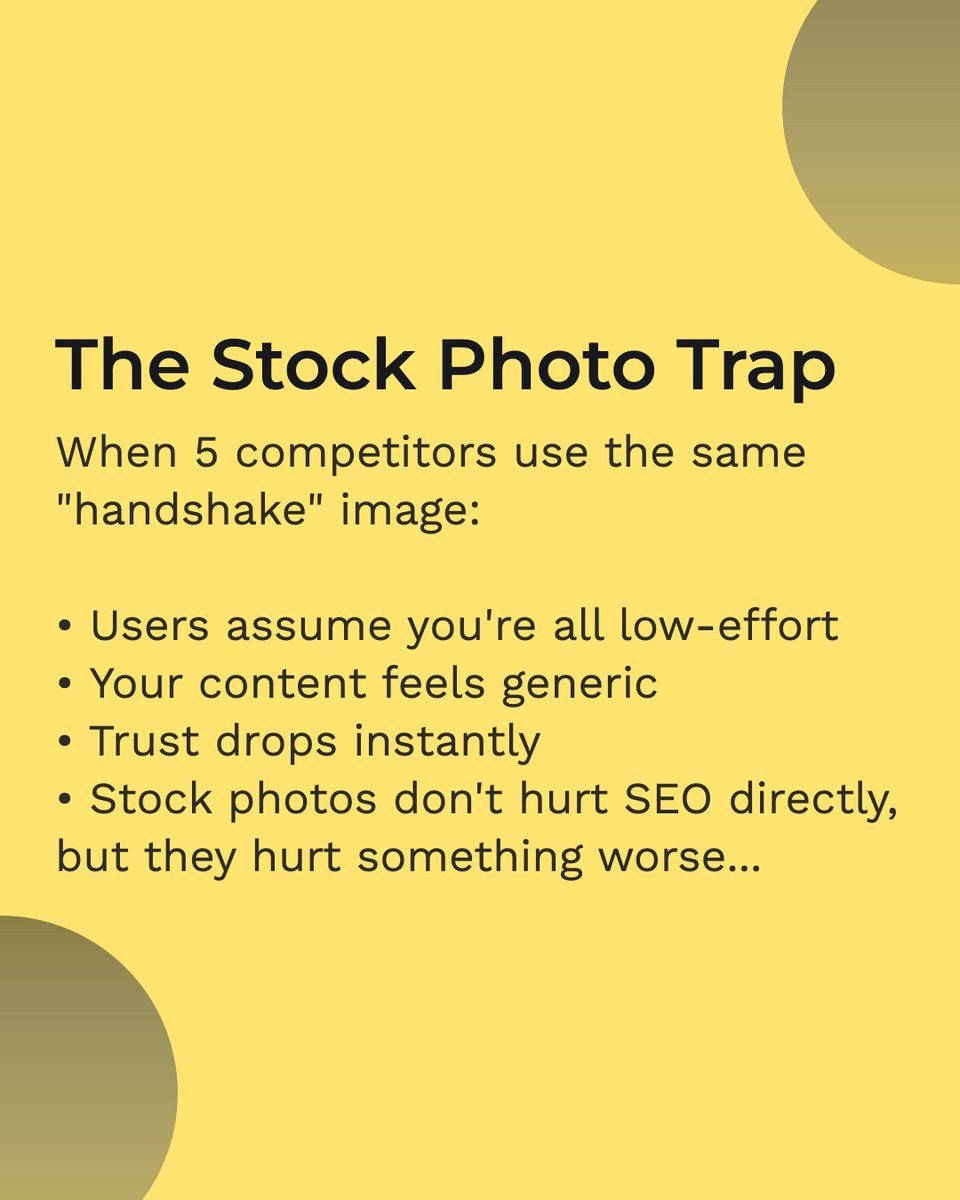 The Stock Photo Trap

When 5 competitors use the same "handshake" image:

• Users assume you're all low-effort
• Your content feels generic
• Trust drops instantly
• Stock photos don't hurt SEO directly, but they hurt something worse...